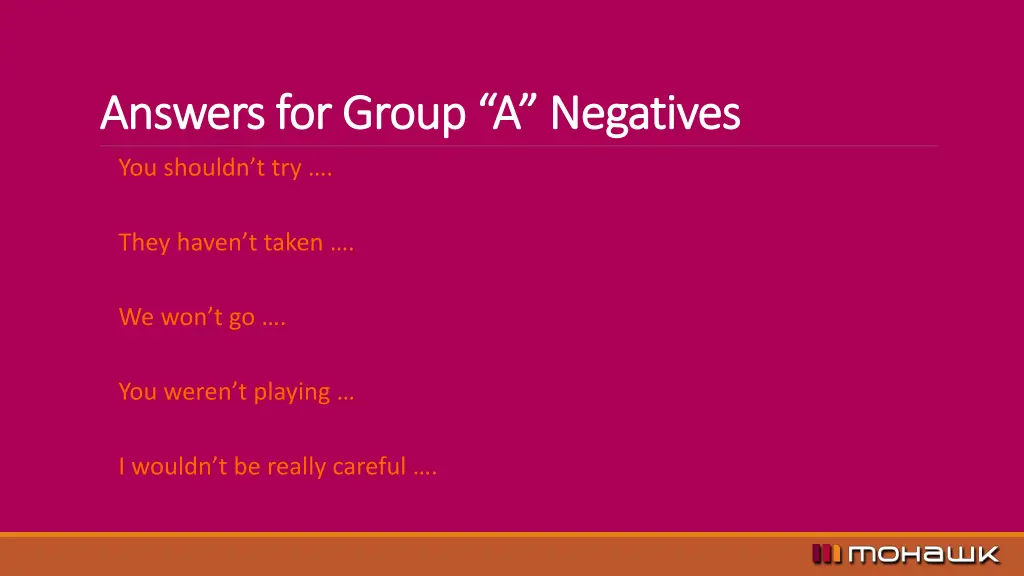 Answers for Group “A” Negatives

You shouldn’t try ….

They haven’t taken ….

We won’t go ….

You weren’t playing …

I wouldn’t be really careful ….

mohawk